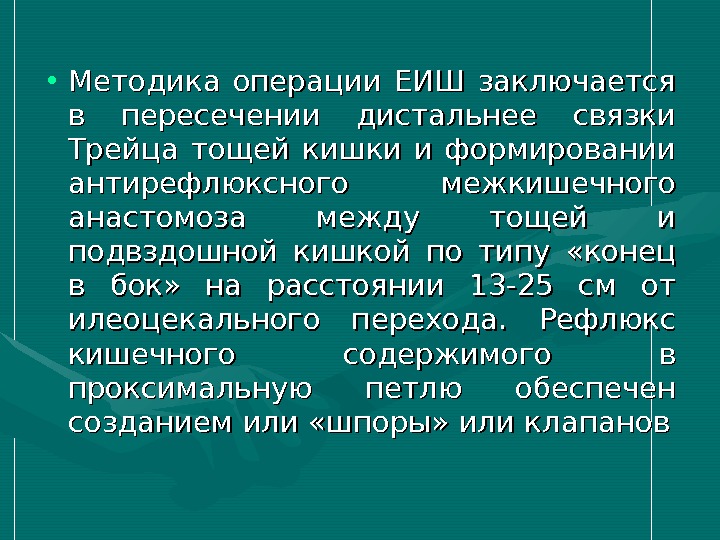 • Методика операции ЕИШ заключается в пересечении дистальнее связки Трейца тощей кишки и формировании антирефлюксного межкишечного анастомоза между тощей и подвздошной кишкой по типу «конец в бок» на расстоянии 13-25 см от илеоцекального перехода. Рефлюкс кишечного содержимого в проксимальную петлю обеспечен созданием или «шпоры» или клапанов